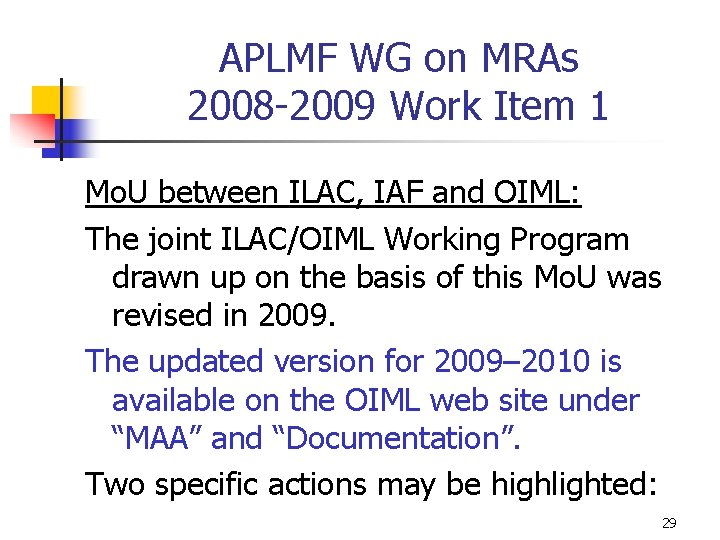 APLMF WG on MRAs
2008-2009 Work Item 1

MoU between ILAC, IAF and OIML:

The joint ILAC/OIML Working Program drawn up on the basis of this MoU was revised in 2009.

The updated version for 2009–2010 is available on the OIML web site under “MAA” and “Documentation”.

Two specific actions may be highlighted:

29